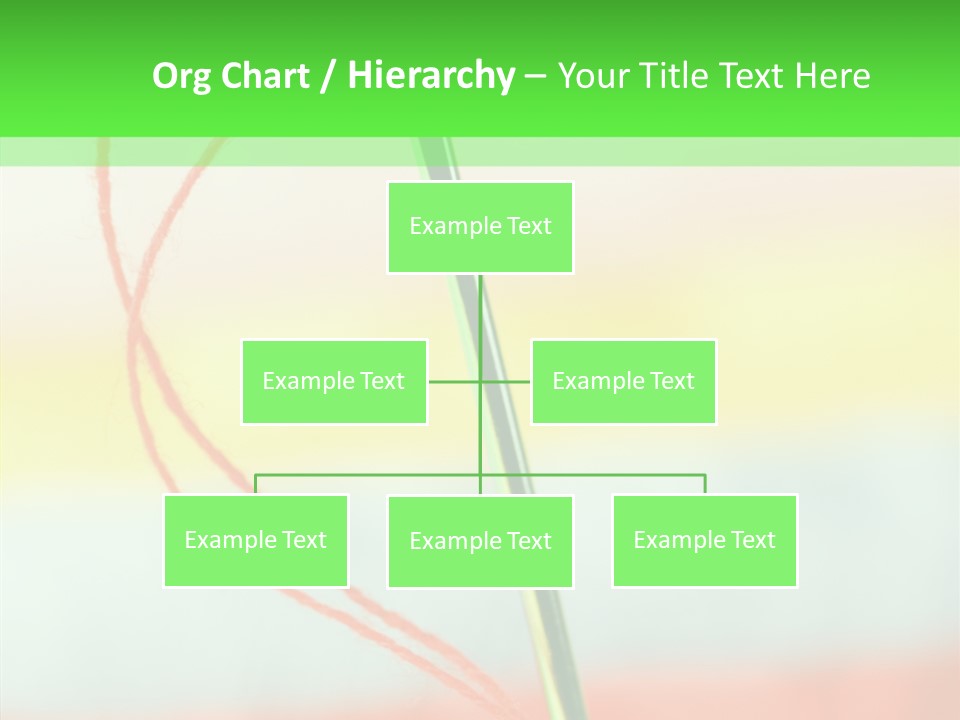 Org Chart / Hierarchy – Your Title Text Here

Example Text

Example Text

Example Text

Example Text

Example Text

Example Text